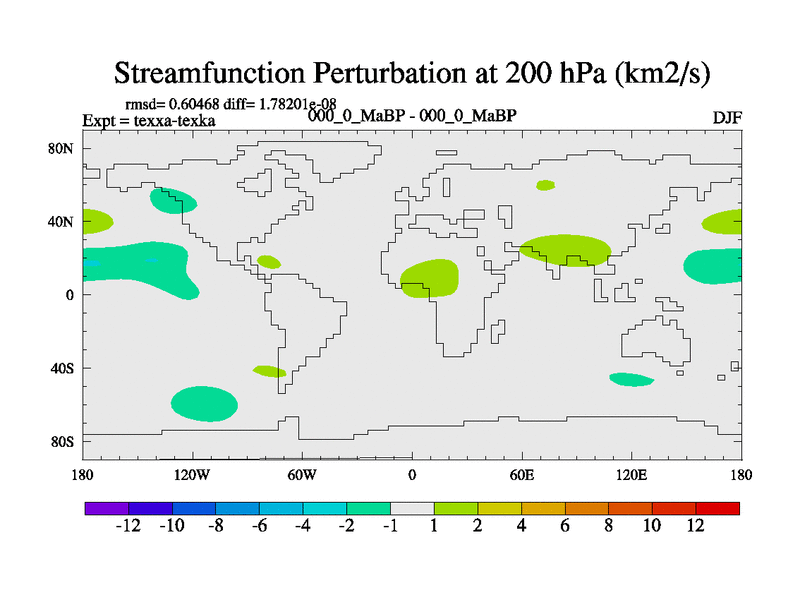 Streamfunction Perturbation at 200 hPa (km2/s)

rmsd= 0.60468 diff= 1.78201e-08
Expt = texxa-texka
000_0_MaBP - 000_0_MaBP
DJF

80N
40N
0
40S
80S

180
120W
60W
0
60E
120E
180

-12 -10 -8 -6 -4 -2 -1 1 2 4 6 8 10 12